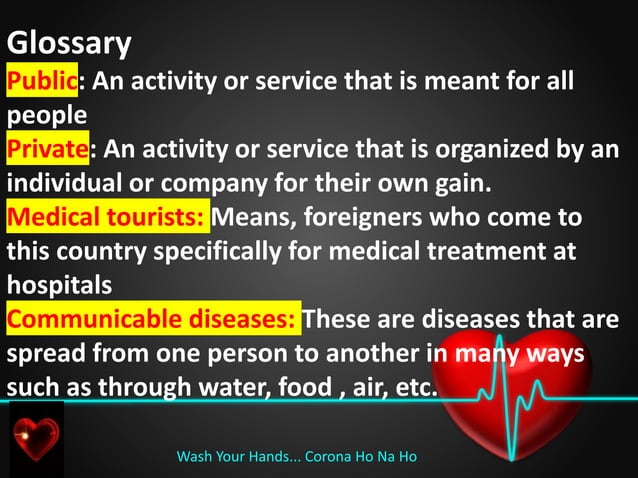 Glossary
Public: An activity or service that is meant for all people
Private: An activity or service that is organized by an individual or company for their own gain.
Medical tourists: Means, foreigners who come to this country specifically for medical treatment at hospitals
Communicable diseases: These are diseases that are spread from one person to another in many ways such as through water, food , air, etc.

Wash Your Hands... Corona Ho Na Ho